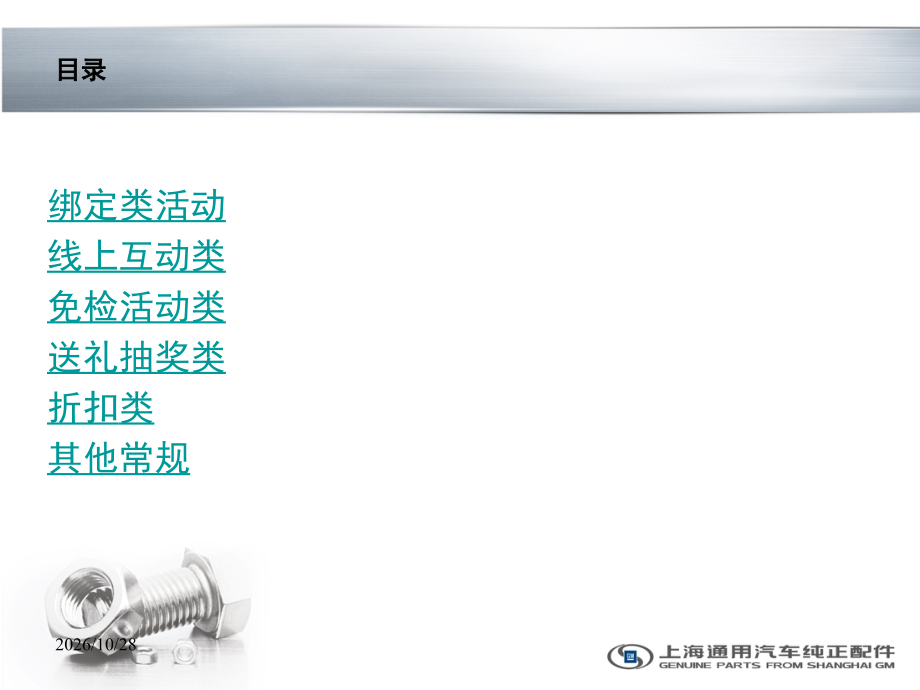 目录

绑定类活动
线上互动类
免检活动类
送礼抽奖类
折扣类
其他常规

2026/10/28

上海通用汽车纯正配件
GENUINE PARTS FROM SHANGHAI GM